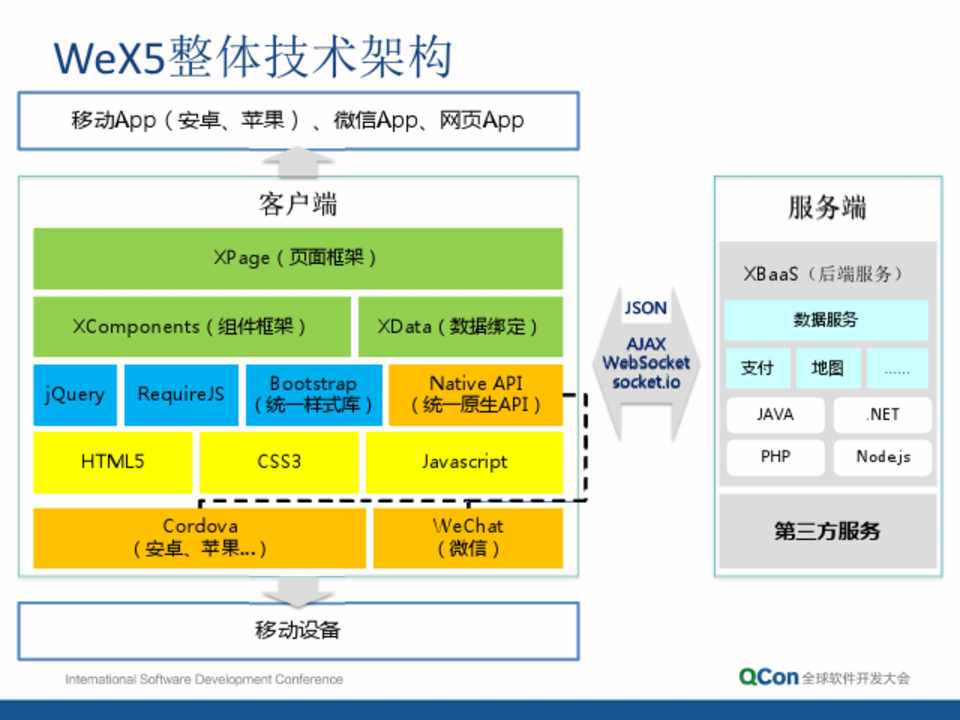 WeX5整体技术架构

移动App（安卓、苹果）、微信App、网页App

客户端

XPage（页面框架）

XComponents（组件框架）

XData（数据绑定）

jQuery

RequireJS

Bootstrap（统一样式库）

Native API（统一原生API）

HTML5

CSS3

Javascript

Cordova（安卓、苹果...）

WeChat（微信）

移动设备

JSON

AJAX
WebSocket
socket.io

服务端

XBaaS（后端服务）

数据服务

支付

地图

......

JAVA

.NET

PHP

Nodejs

第三方服务

International Software Development Conference

QCon 全球软件开发大会